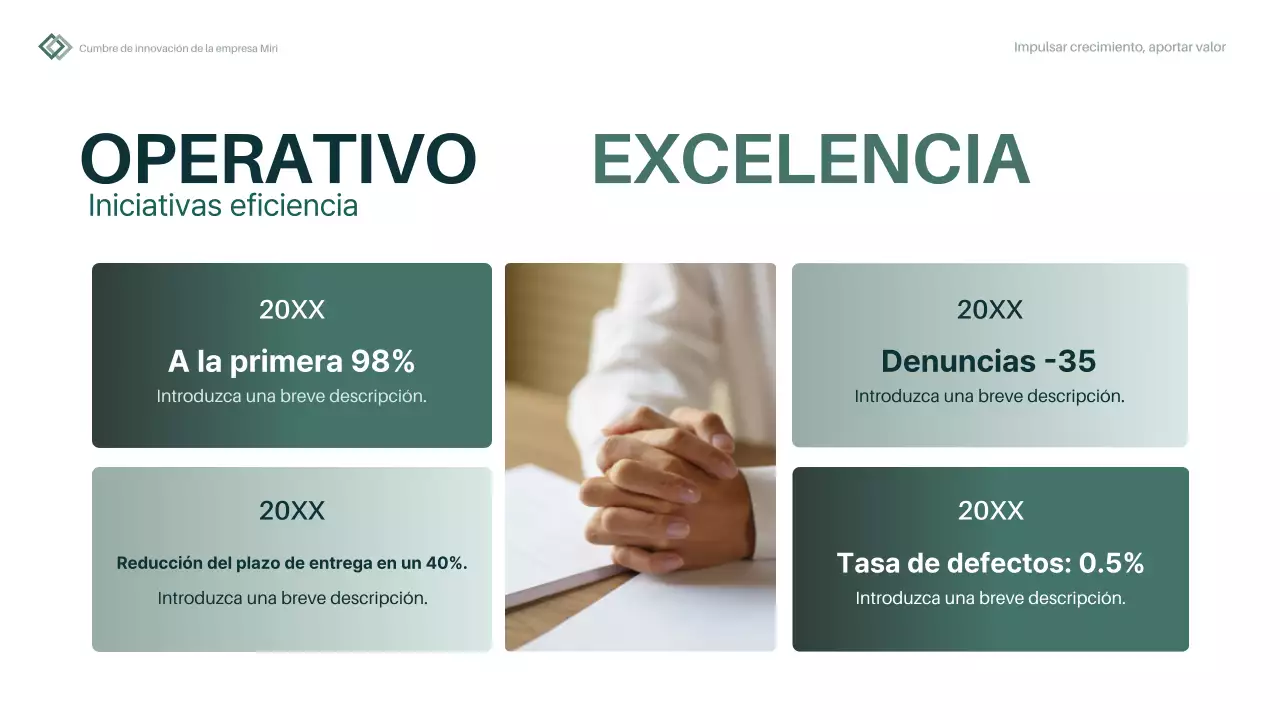 Cumbre de innovación de la empresa Miri

Impulsar crecimiento, aportar valor

OPERATIVO EXCELENCIA

Iniciativas eficiencia

20XX
A la primera 98%
Introduzca una breve descripción.

20XX
Reducción del plazo de entrega en un 40%.
Introduzca una breve descripción.

20XX
Denuncias -35
Introduzca una breve descripción.

20XX
Tasa de defectos: 0.5%
Introduzca una breve descripción.